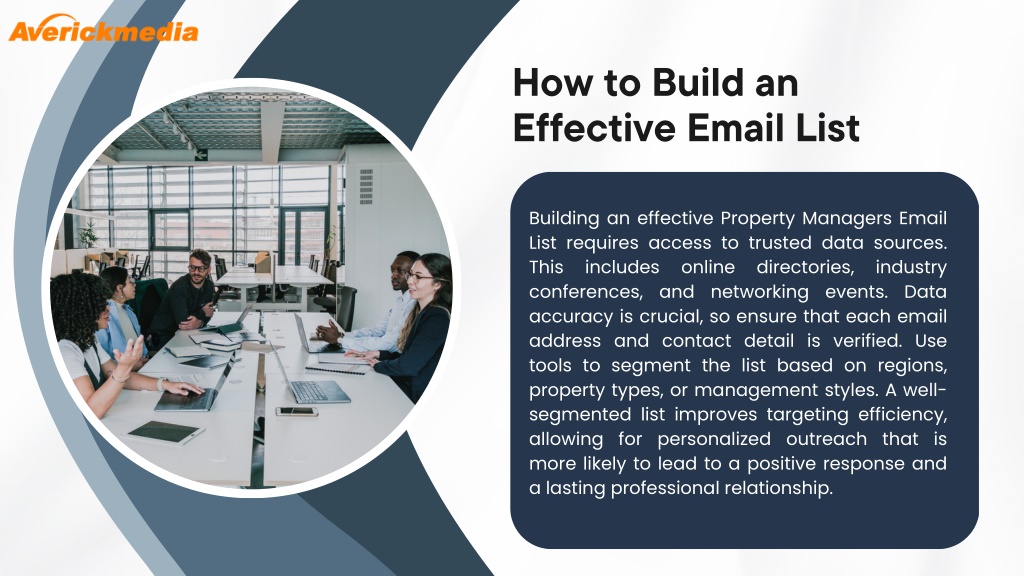 Averickmedia

How to Build an Effective Email List

Building an effective Property Managers Email List requires access to trusted data sources. This includes online directories, industry conferences, and networking events. Data accuracy is crucial, so ensure that each email address and contact detail is verified. Use tools to segment the list based on regions, property types, or management styles. A well-segmented list improves targeting efficiency, allowing for personalized outreach that is more likely to lead to a positive response and a lasting professional relationship.